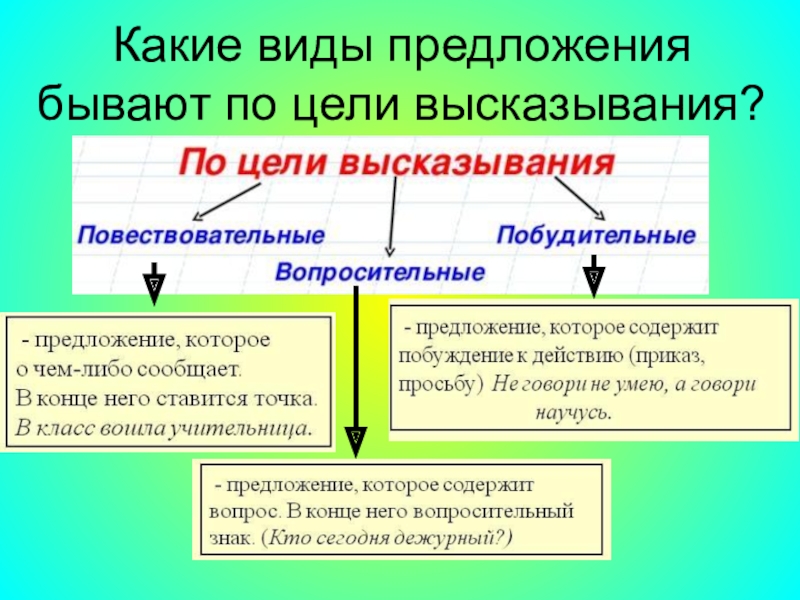 Какие виды предложения бывают по цели высказывания?

По цели высказывания

Повествовательные

Вопросительные

Побудительные

- предложение, которое о чем-либо сообщает. В конце него ставится точка. В класс вошла учительница.

- предложение, которое содержит побуждение к действию (приказ, просьбу) Не говори не умею, а говори научусь.

- предложение, которое содержит вопрос. В конце него вопросительный знак. (Кто сегодня дежурный?)